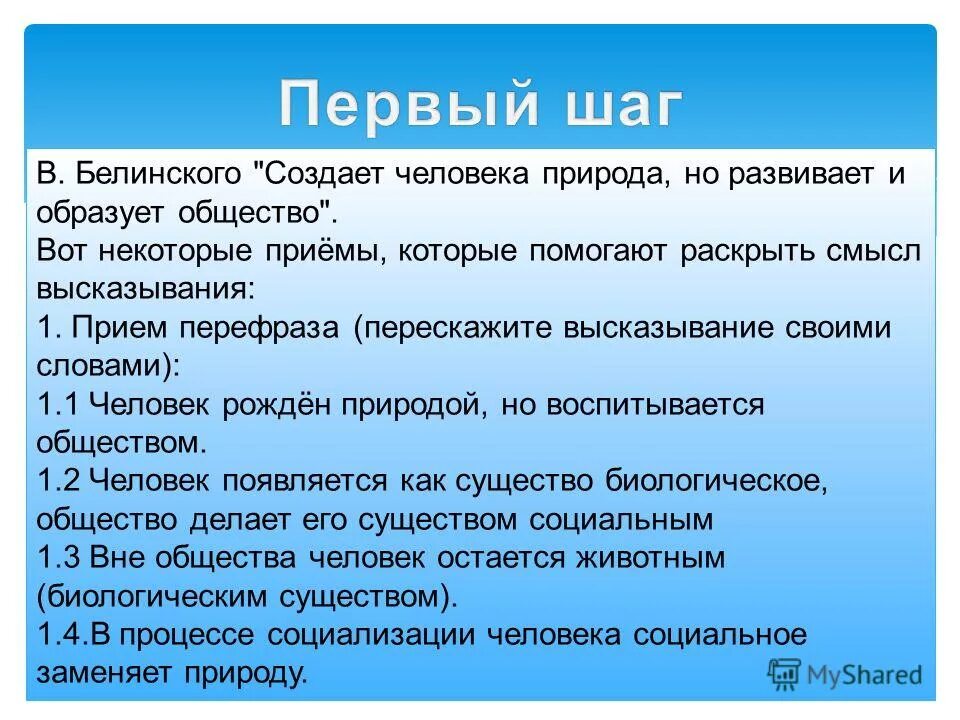 Первый шаг

В. Белинского "Создает человека природа, но развивает и образует общество".
Вот некоторые приёмы, которые помогают раскрыть смысл высказывания:
1. Прием перефраза (перескажите высказывание своими словами):
1.1 Человек рождён природой, но воспитывается обществом.
1.2 Человек появляется как существо биологическое, общество делает его существом социальным
1.3 Вне общества человек остается животным (биологическим существом).
1.4.В процессе социализации человека социальное заменяет природу.

MyShared